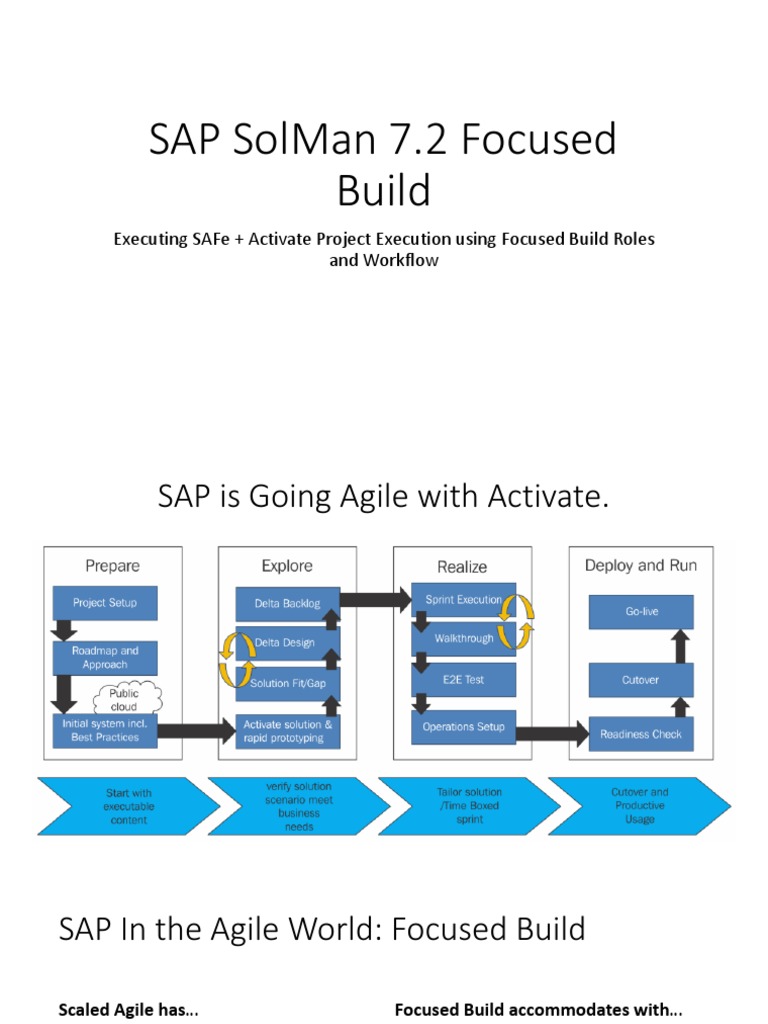 SAP SolMan 7.2 Focused Build

Executing SAFe + Activate Project Execution using Focused Build Roles and Workflow

SAP is Going Agile with Activate.

Prepare

Project Setup

Roadmap and Approach

Public cloud

Initial system incl. Best Practices

Explore

Delta Backlog

Delta Design

Solution Fit/Gap

Activate solution & rapid prototyping

Realize

Sprint Execution

Walkthrough

E2E Test

Operations Setup

Deploy and Run

Go-live

Cutover

Readiness Check

Start with executable content

verify solution scenario meet business needs

Tailor solution /Time Boxed sprint

Cutover and Productive Usage

SAP In the Agile World: Focused Build

Scaled Agile has...

Focused Build accommodates with...